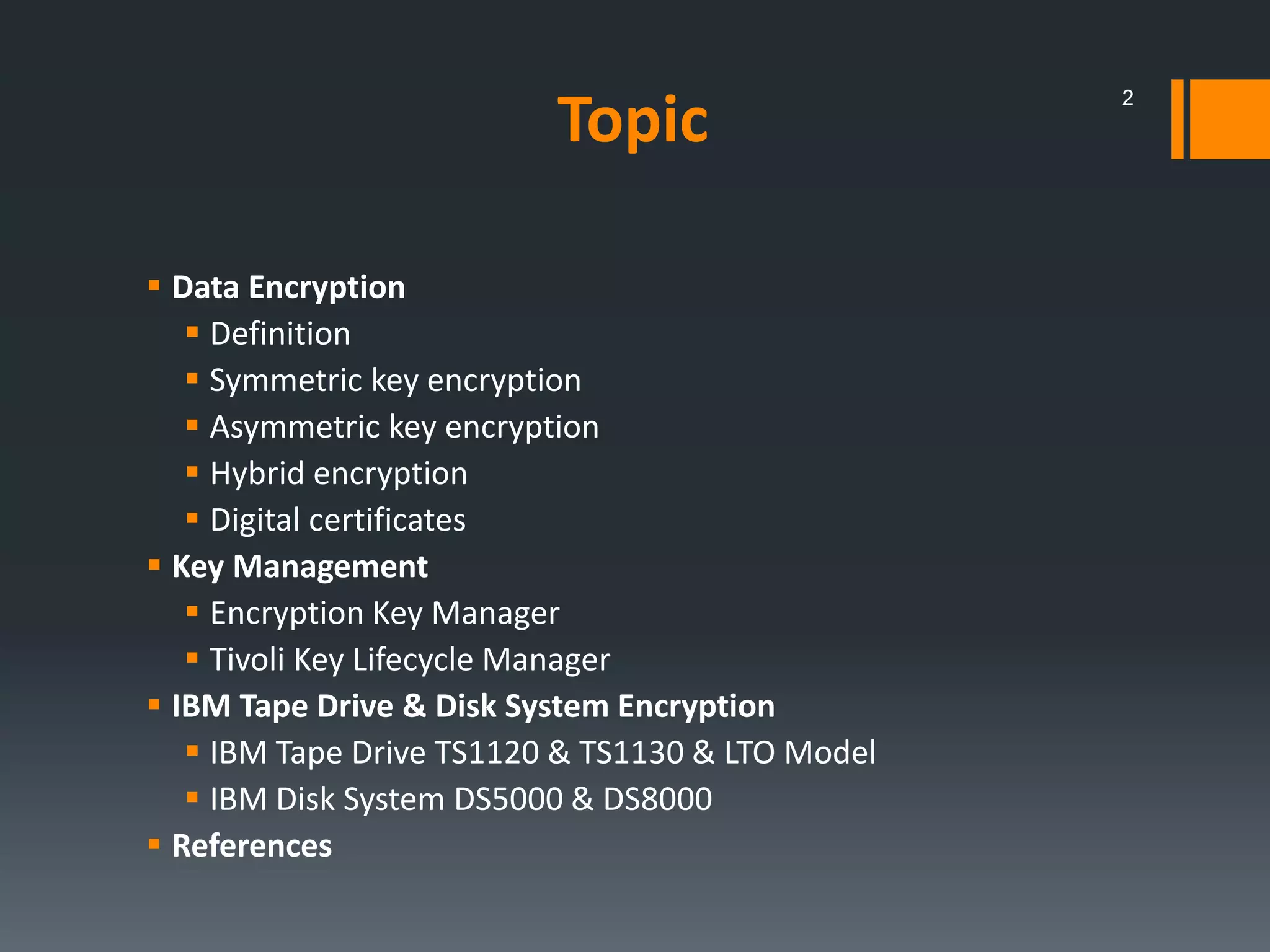 Topic

2

- Data Encryption
  - Definition
  - Symmetric key encryption
  - Asymmetric key encryption
  - Hybrid encryption
  - Digital certificates
- Key Management
  - Encryption Key Manager
  - Tivoli Key Lifecycle Manager
- IBM Tape Drive & Disk System Encryption
  - IBM Tape Drive TS1120 & TS1130 & LTO Model
  - IBM Disk System DS5000 & DS8000
- References